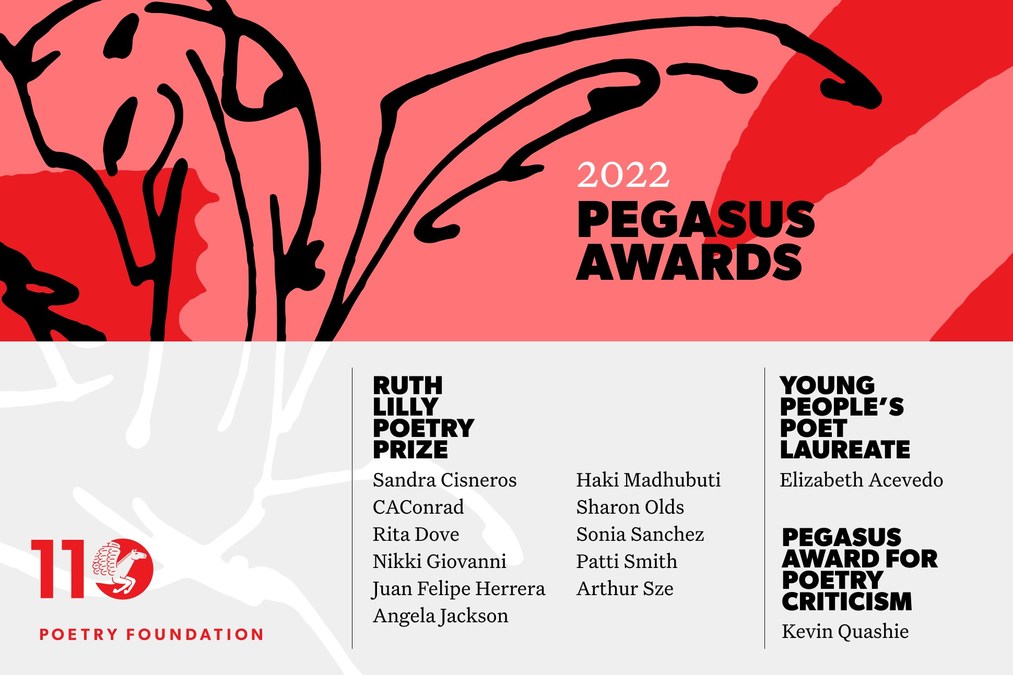 2022
PEGASUS AWARDS

RUTH LILLY POETRY PRIZE

Sandra Cisneros
CAConrad
Rita Dove
Nikki Giovanni
Juan Felipe Herrera
Angela Jackson

Haki Madhubuti
Sharon Olds
Sonia Sanchez
Patti Smith
Arthur Sze

YOUNG PEOPLE'S POET LAUREATE

Elizabeth Acevedo

PEGASUS AWARD FOR POETRY CRITICISM

Kevin Quashie

110

POETRY FOUNDATION